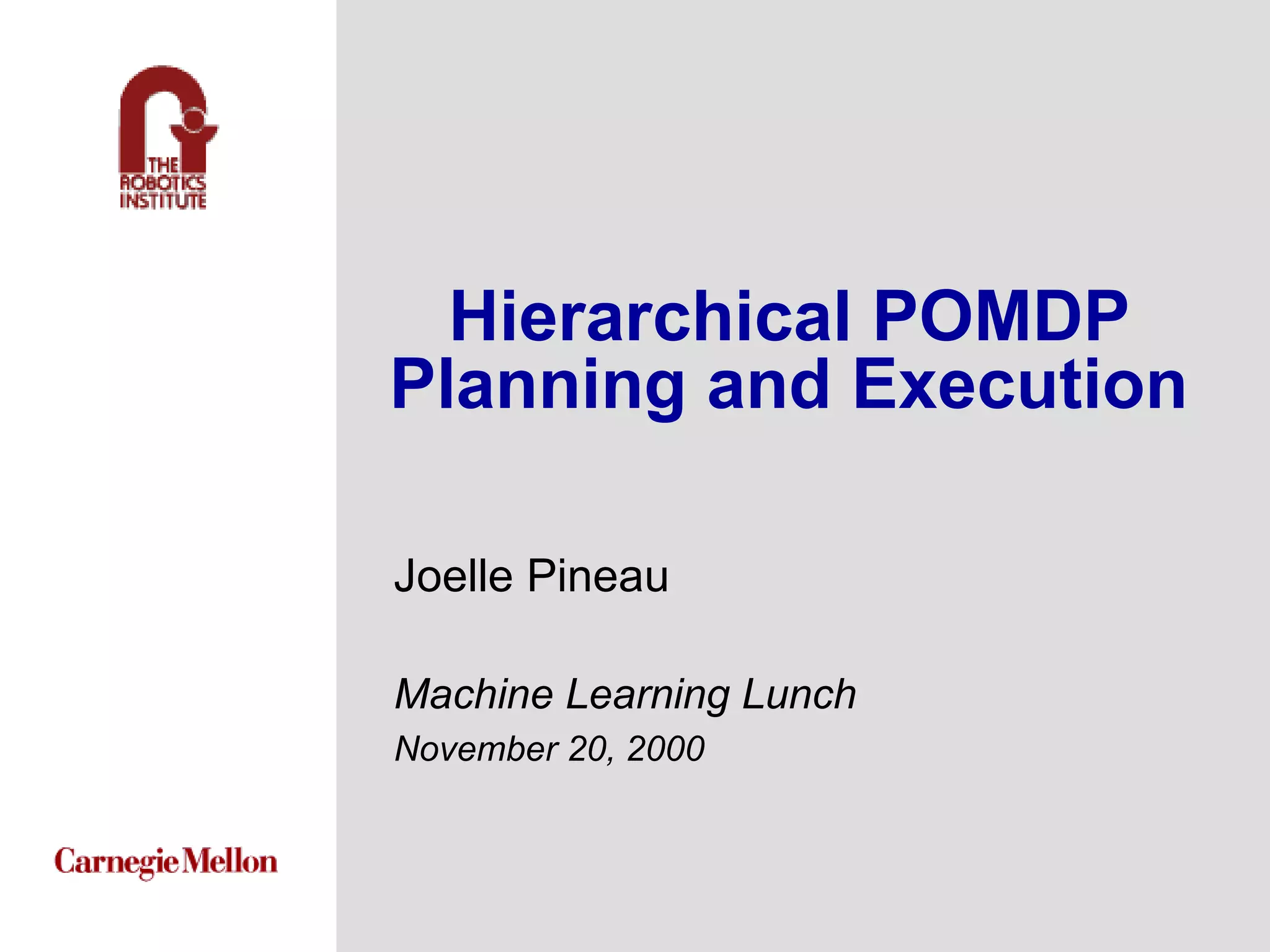 THE ROBOTICS INSTITUTE

Hierarchical POMDP Planning and Execution

Joelle Pineau

Machine Learning Lunch

November 20, 2000

Carnegie Mellon